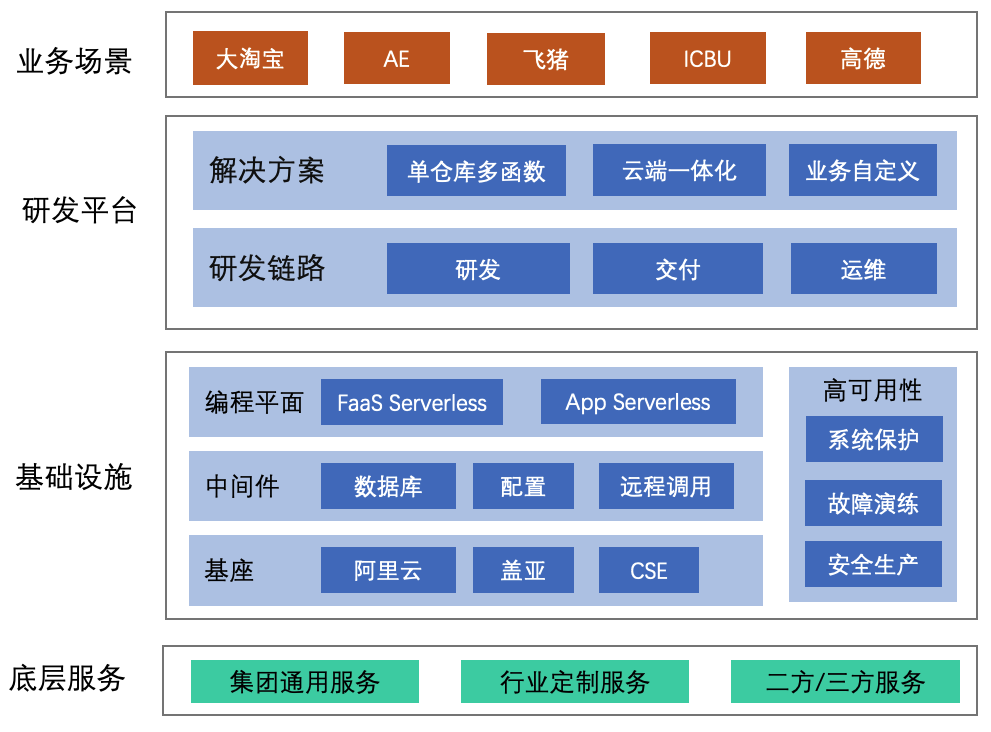 业务场景

大淘宝

AE

飞猪

ICBU

高德

研发平台

解决方案

单仓库多函数

云端一体化

业务自定义

研发链路

研发

交付

运维

基础设施

编程平面

FaaS Serverless

App Serverless

中间件

数据库

配置

远程调用

基座

阿里云

盖亚

CSE

高可用性

系统保护

故障演练

安全生产

底层服务

集团通用服务

行业定制服务

二方/三方服务